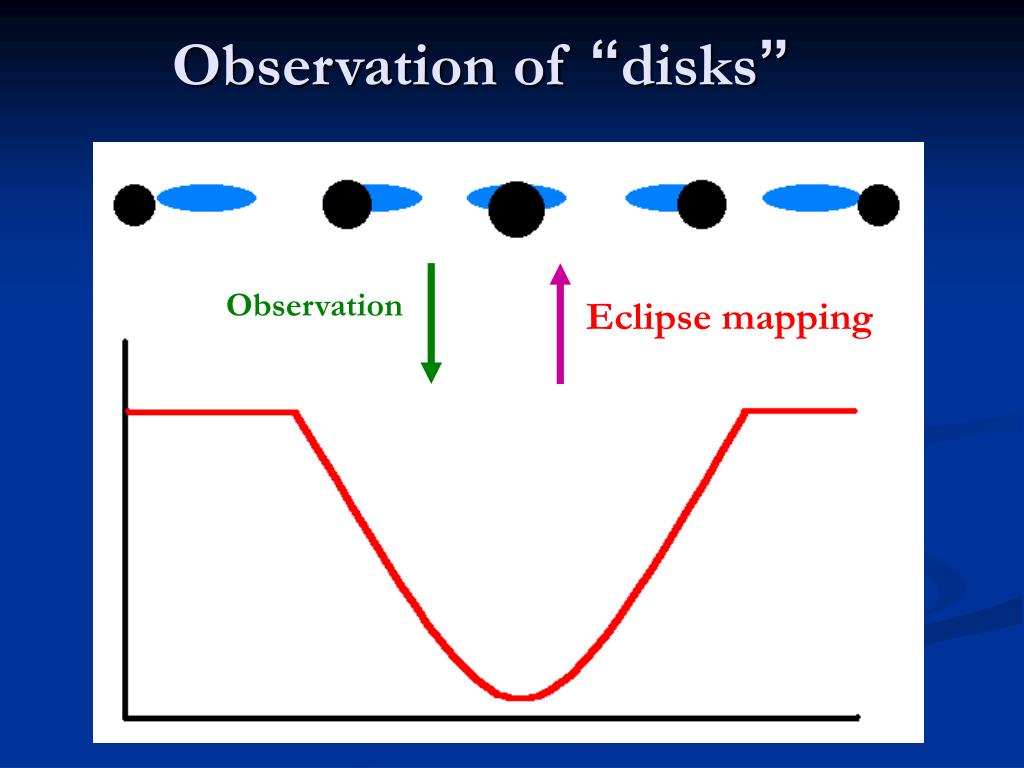 Observation of “disks”

Observation

Eclipse mapping